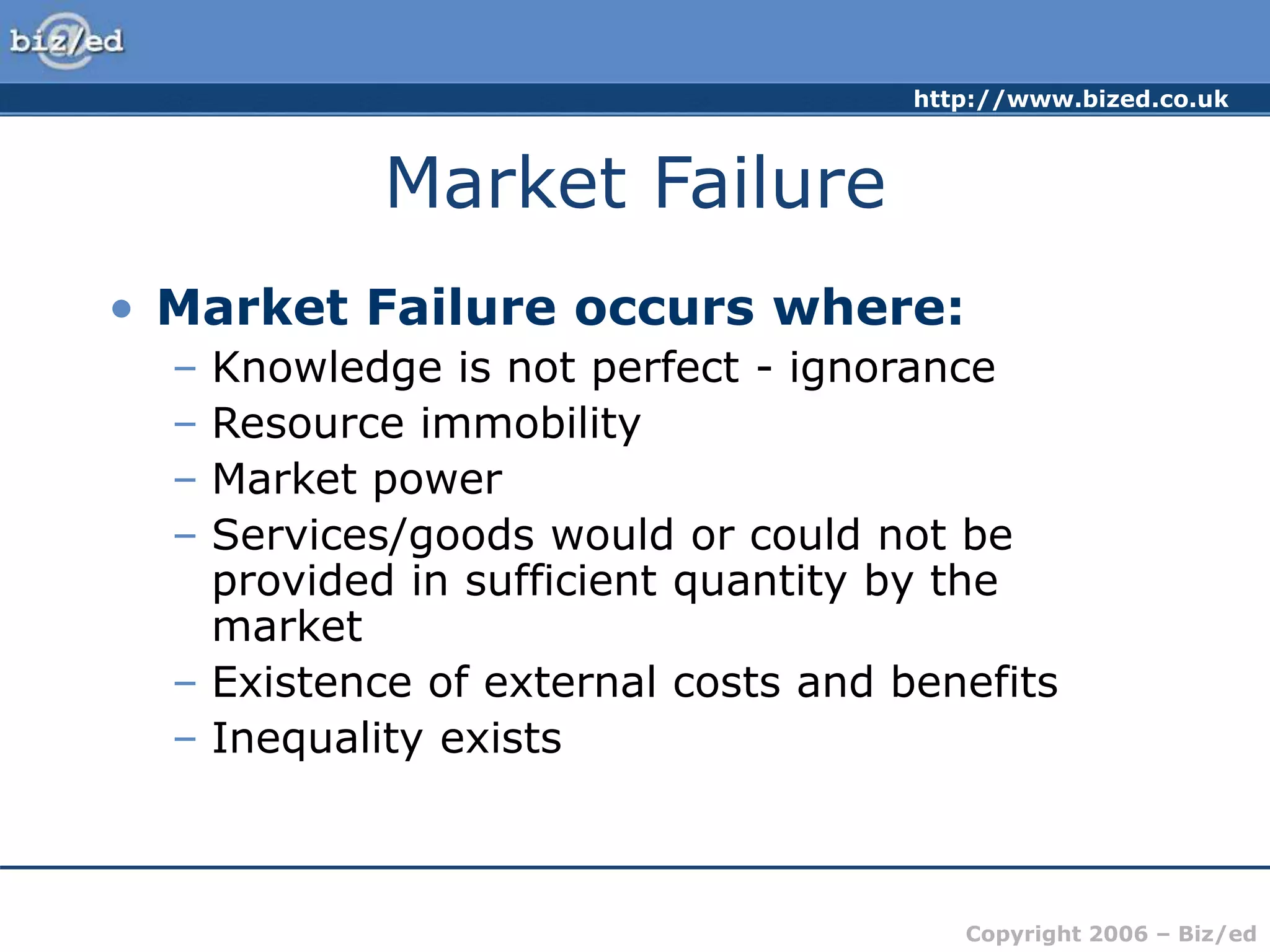 biz/ed

http://www.bized.co.uk

Market Failure

• Market Failure occurs where:
– Knowledge is not perfect - ignorance
– Resource immobility
– Market power
– Services/goods would or could not be provided in sufficient quantity by the market
– Existence of external costs and benefits
– Inequality exists

Copyright 2006 – Biz/ed